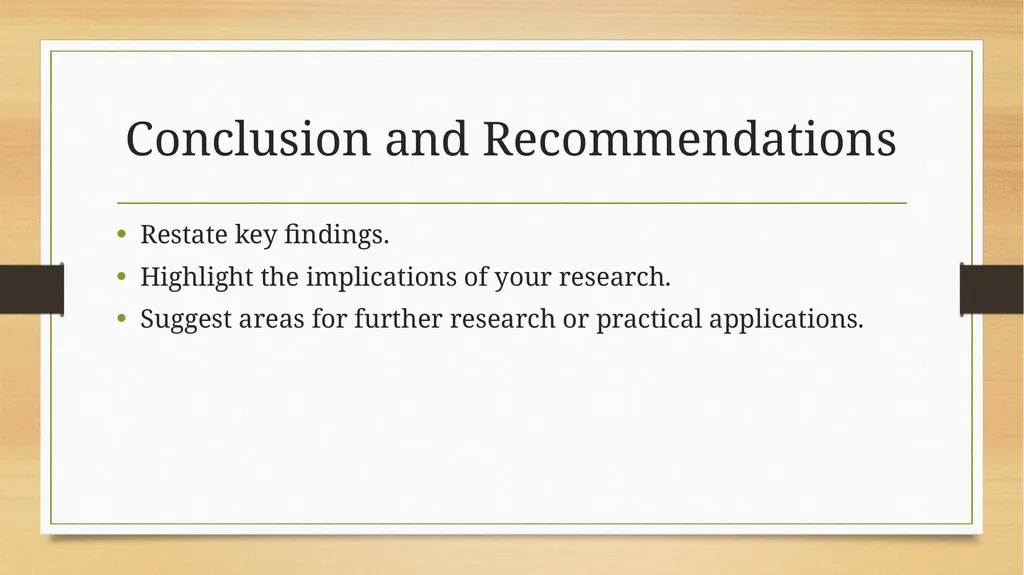 Conclusion and Recommendations

• Restate key findings.
• Highlight the implications of your research.
• Suggest areas for further research or practical applications.